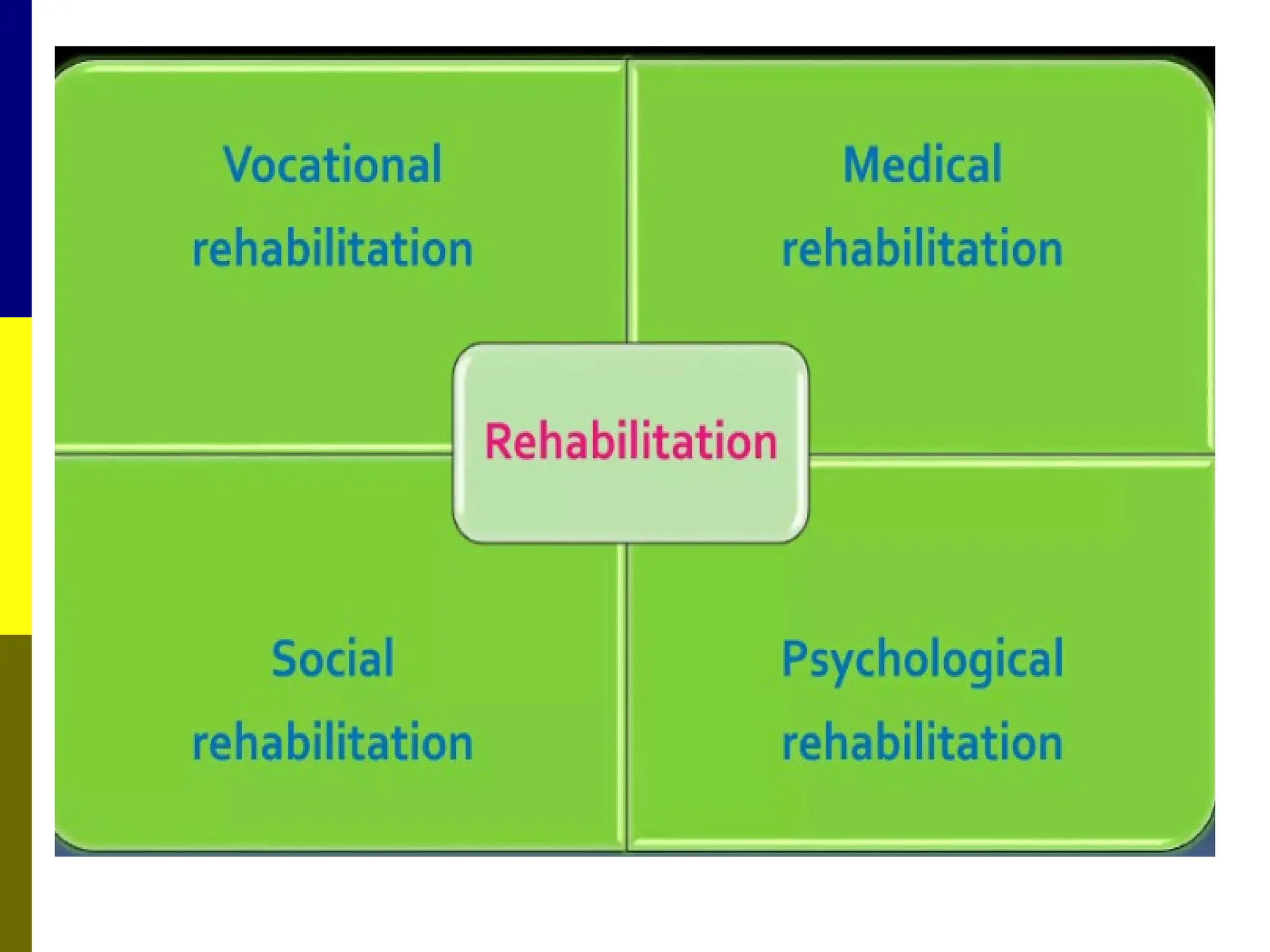 Vocational rehabilitation

Medical rehabilitation

Rehabilitation

Social rehabilitation

Psychological rehabilitation